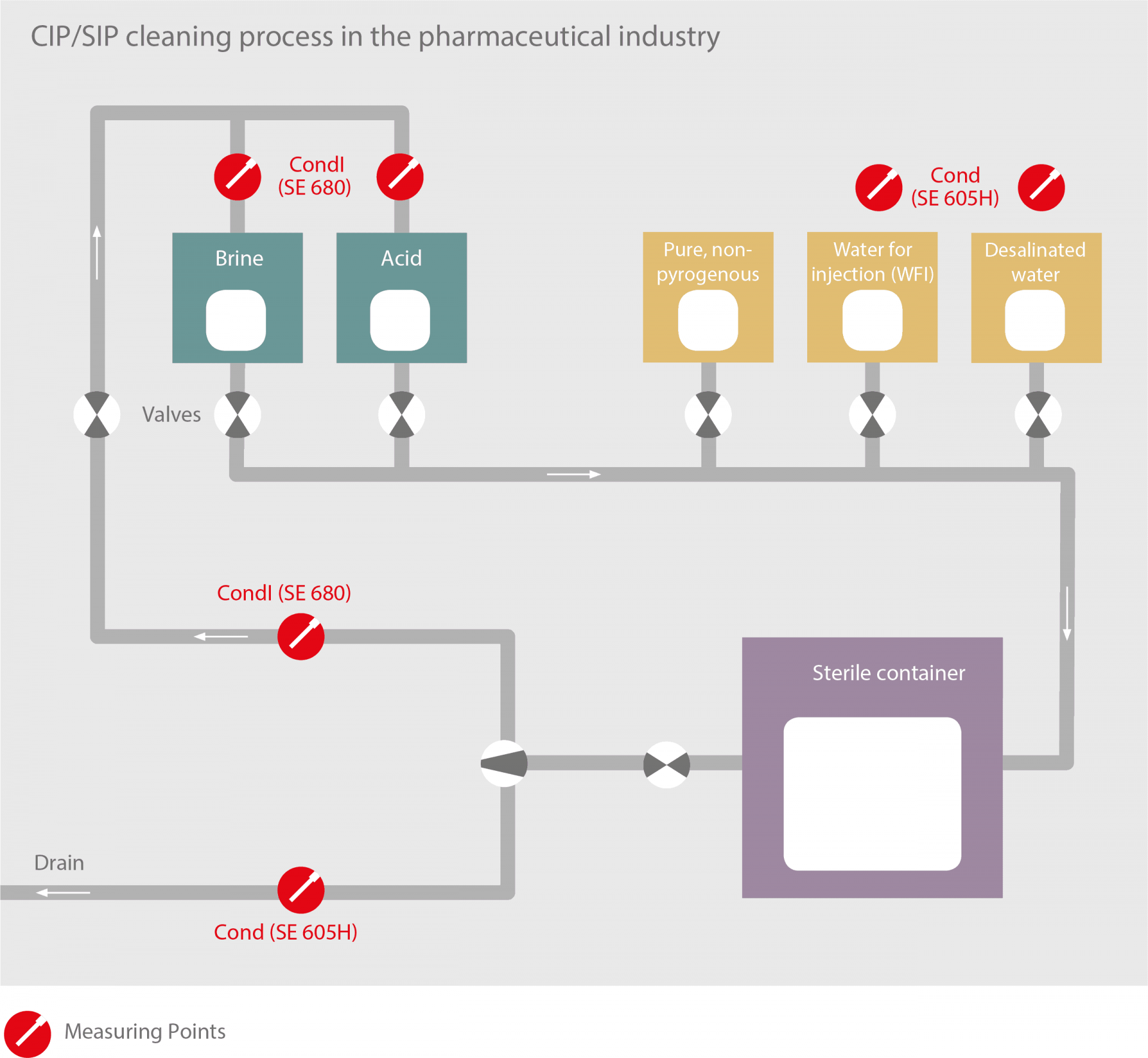 CIP/SIP cleaning process in the pharmaceutical industry

CondI
(SE 680)

Cond
(SE 605H)

Brine

Acid

Pure, non-pyrogenous

Water for injection (WFI)

Desalinated water

Valves

CondI (SE 680)

Sterile container

Drain

Cond (SE 605H)

Measuring Points